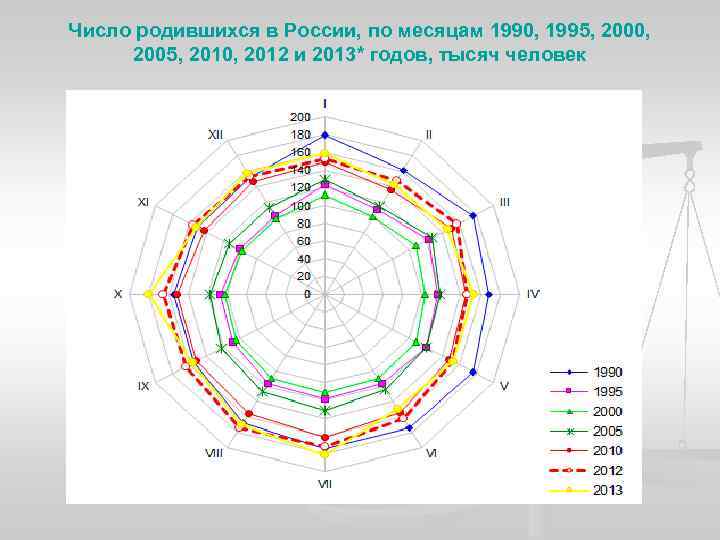 Число родившихся в России, по месяцам 1990, 1995, 2000, 2005, 2010, 2012 и 2013* годов, тысяч человек

I
II
III
IV
V
VI
VII
VIII
IX
X
XI
XII

200
180
160
140
120
100
80
60
40
20
0

1990
1995
2000
2005
2010
2012
2013